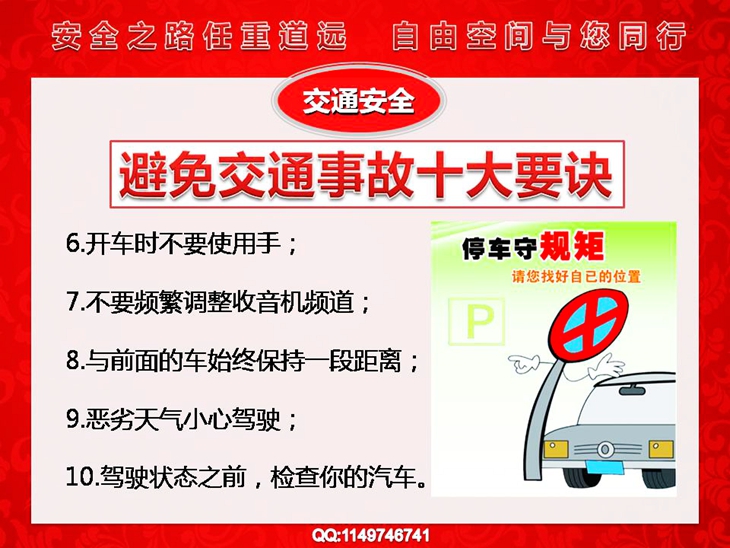 安全之路任重道远　自由空间与您同行

交通安全

避免交通事故十大要诀

6.开车时不要使用手；

7.不要频繁调整收音机频道；

8.与前面的车始终保持一段距离；

9.恶劣天气小心驾驶；

10.驾驶状态之前，检查你的汽车。

停车守规矩
请您找好自己的位置

P

QQ:1149746741